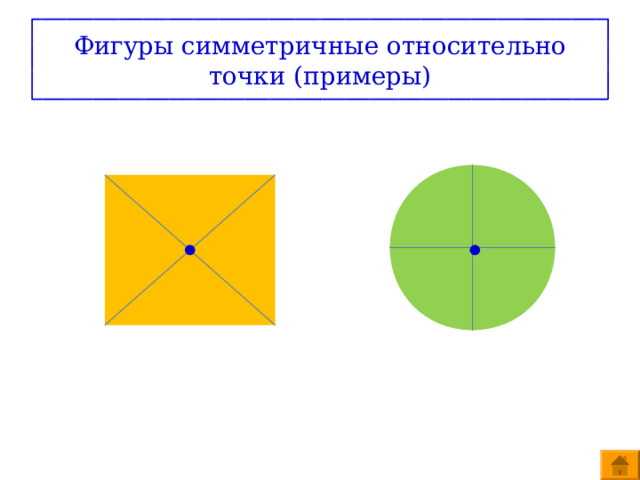 Фигуры симметричные относительно точки (примеры)